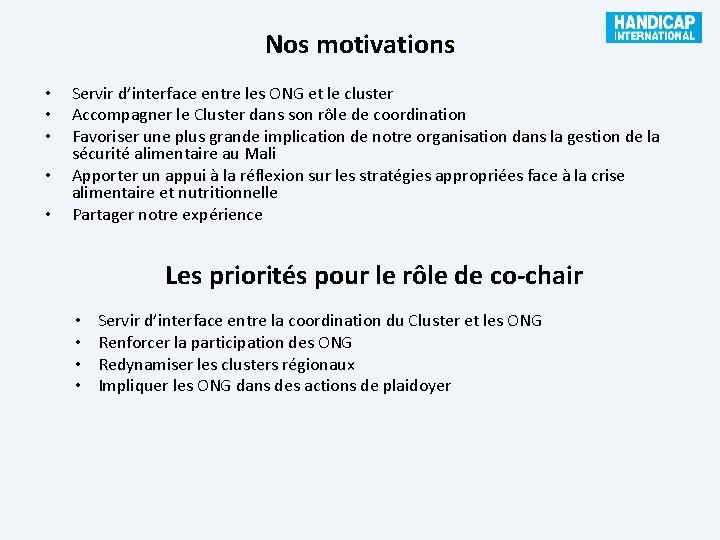 HANDICAP INTERNATIONAL

Nos motivations

• Servir d'interface entre les ONG et le cluster
• Accompagner le Cluster dans son rôle de coordination
• Favoriser une plus grande implication de notre organisation dans la gestion de la sécurité alimentaire au Mali
• Apporter un appui à la réflexion sur les stratégies appropriées face à la crise alimentaire et nutritionnelle
• Partager notre expérience

Les priorités pour le rôle de co-chair

• Servir d'interface entre la coordination du Cluster et les ONG
• Renforcer la participation des ONG
• Redynamiser les clusters régionaux
• Impliquer les ONG dans des actions de plaidoyer